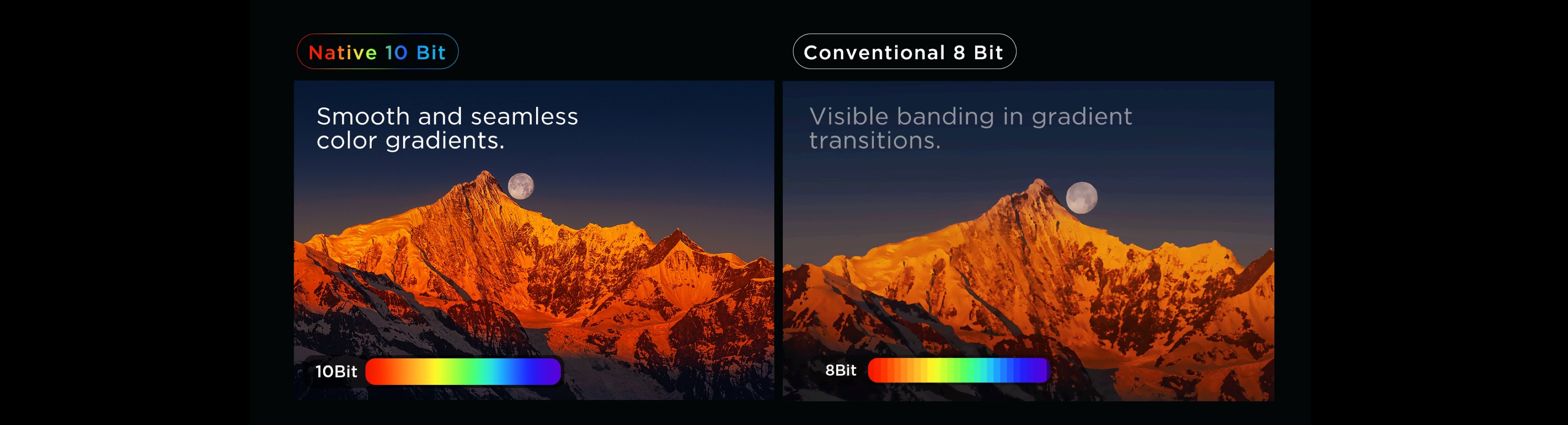 Native 10 Bit

Smooth and seamless color gradients.

10Bit

Conventional 8 Bit

Visible banding in gradient transitions.

8Bit